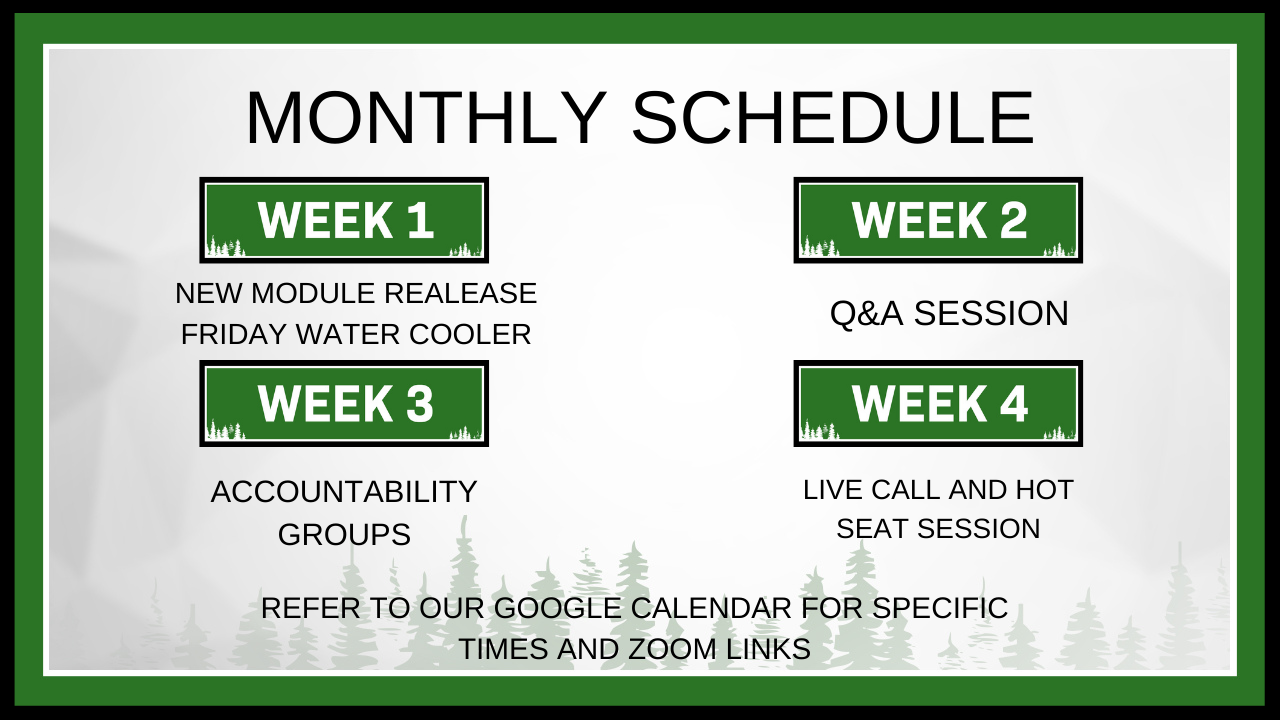 MONTHLY SCHEDULE

WEEK 1

NEW MODULE REALEASE
FRIDAY WATER COOLER

WEEK 2

Q&A SESSION

WEEK 3

ACCOUNTABILITY GROUPS

WEEK 4

LIVE CALL AND HOT SEAT SESSION

REFER TO OUR GOOGLE CALENDAR FOR SPECIFIC TIMES AND ZOOM LINKS